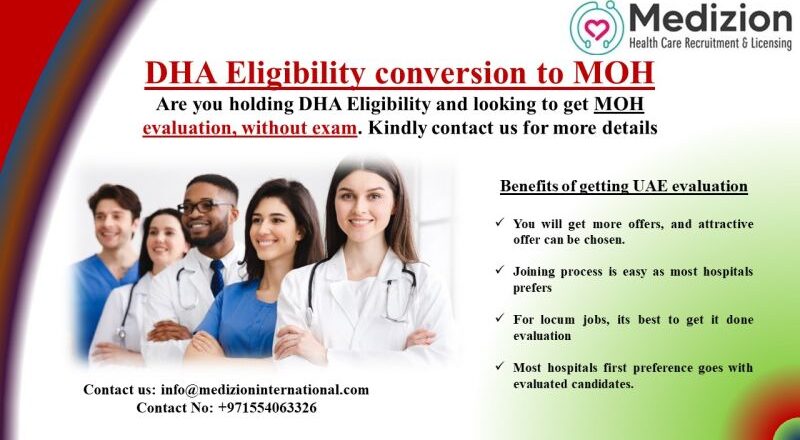 Medizion
Health Care Recruitment & Licensing

DHA Eligibility conversion to MOH

Are you holding DHA Eligibility and looking to get MOH evaluation, without exam. Kindly contact us for more details

Benefits of getting UAE evaluation

✓ You will get more offers, and attractive offer can be chosen.

✓ Joining process is easy as most hospitals prefers

✓ For locum jobs, its best to get it done evaluation

✓ Most hospitals first preference goes with evaluated candidates.

Contact us: info@medizioninternational.com
Contact No: +971554063326